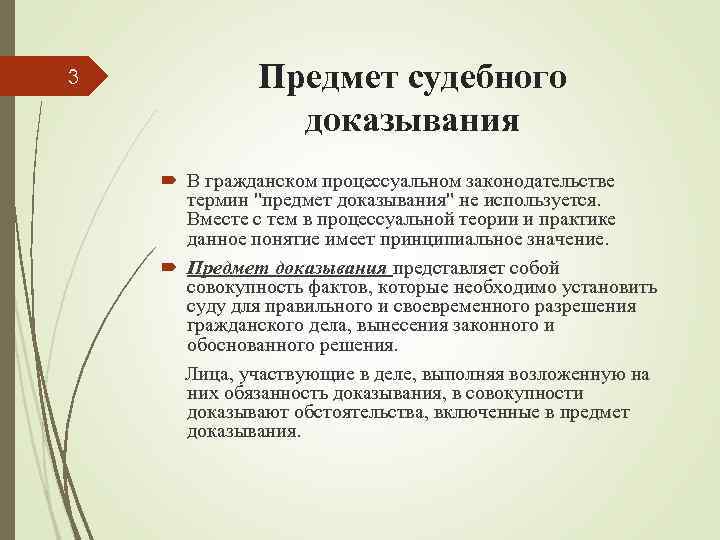 3

Предмет судебного доказывания

В гражданском процессуальном законодательстве термин "предмет доказывания" не используется. Вместе с тем в процессуальной теории и практике данное понятие имеет принципиальное значение.

Предмет доказывания представляет собой совокупность фактов, которые необходимо установить суду для правильного и своевременного разрешения гражданского дела, вынесения законного и обоснованного решения.

Лица, участвующие в деле, выполняя возложенную на них обязанность доказывания, в совокупности доказывают обстоятельства, включенные в предмет доказывания.